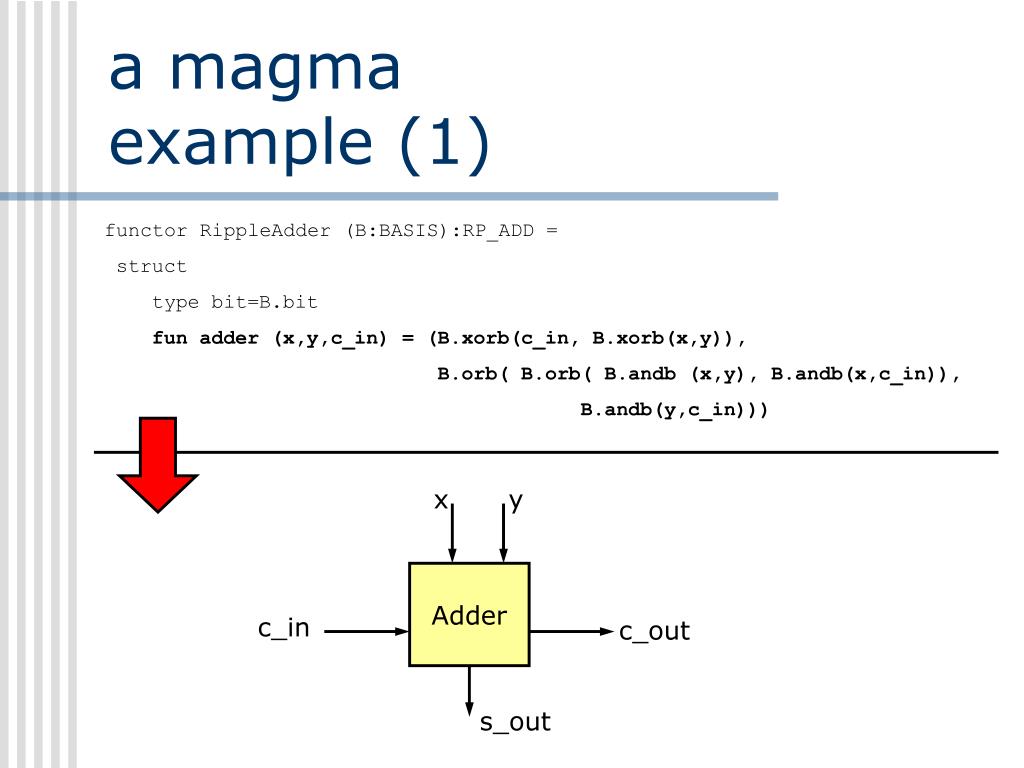 a magma example (1)

functor RippleAdder (B:BASIS):RP_ADD =
struct
type bit=B.bit
fun adder (x,y,c_in) = (B.xorb(c_in, B.xorb(x,y)),
B.orb( B.orb( B.andb (x,y), B.andb(x,c_in)),
B.andb(y,c_in)))

x
y
c_in
Adder
c_out
s_out